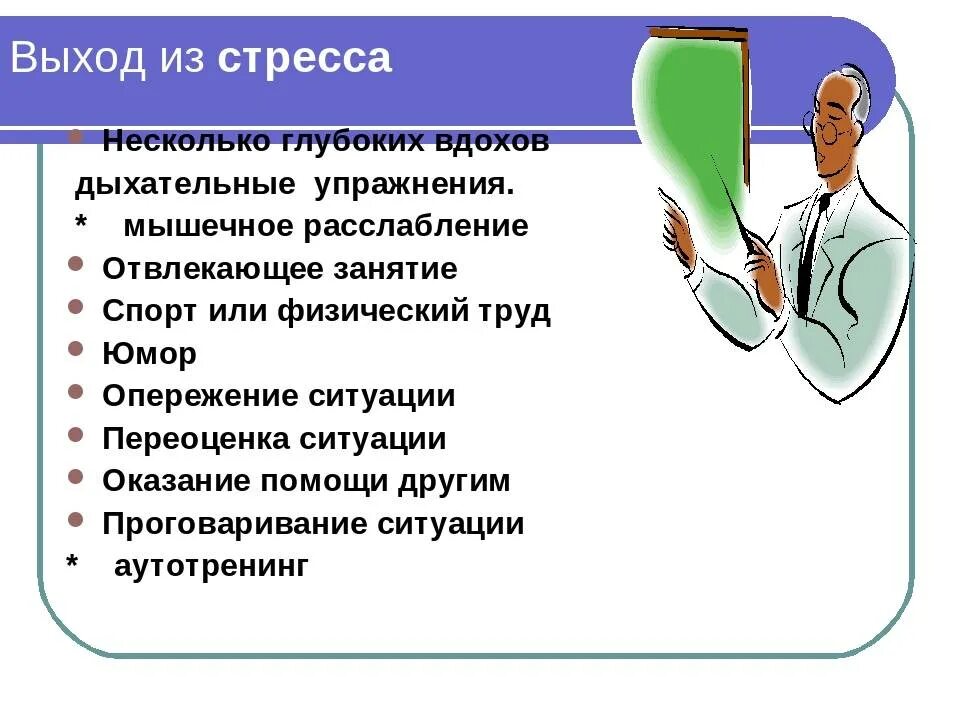 Выход из стресса

• Несколько глубоких вдохов дыхательные упражнения.
* мышечное расслабление
• Отвлекающее занятие
• Спорт или физический труд
• Юмор
• Опережение ситуации
• Переоценка ситуации
• Оказание помощи другим
• Проговаривание ситуации
* аутотренинг